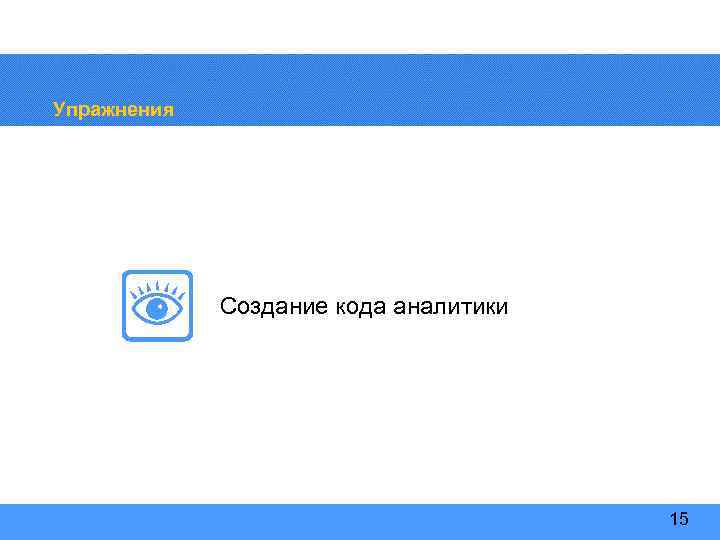 Упражнения

Создание кода аналитики

15